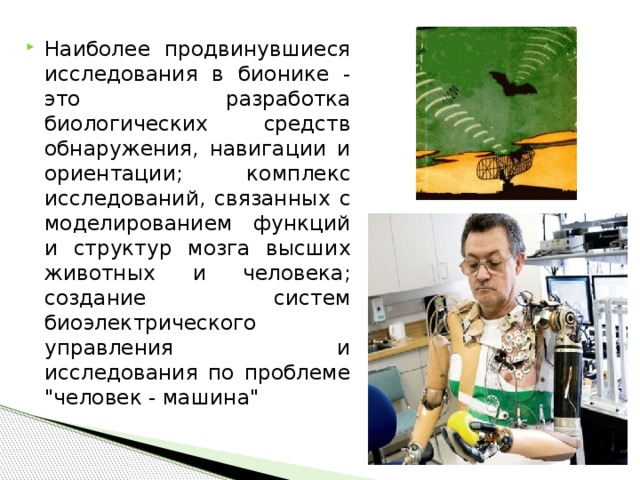 Наиболее продвинувшиеся исследования в бионике - это разработка биологических средств обнаружения, навигации и ориентации; комплекс исследований, связанных с моделированием функций и структур мозга высших животных и человека; создание систем биоэлектрического управления и исследования по проблеме "человек - машина"